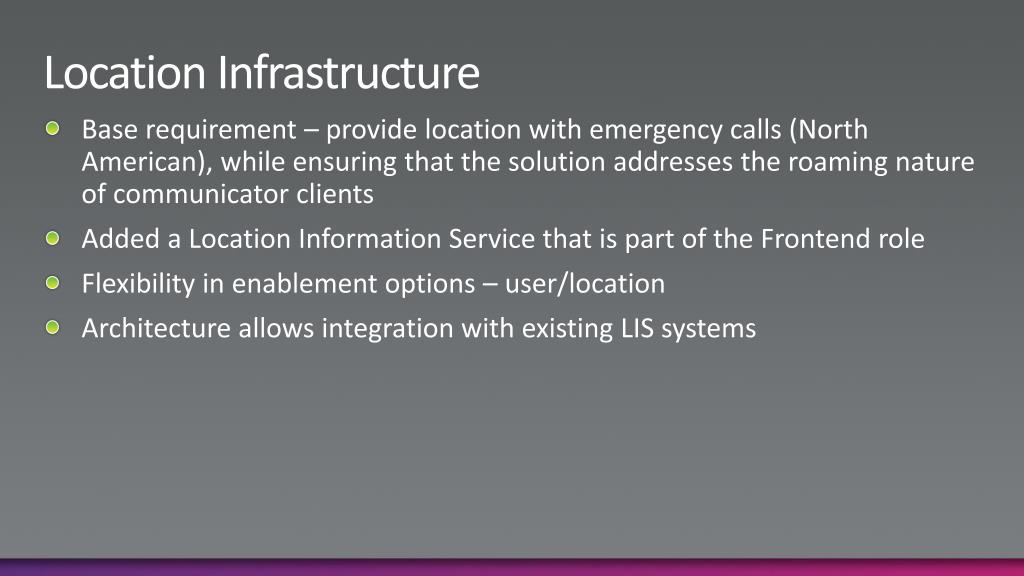 Location Infrastructure

Base requirement – provide location with emergency calls (North American), while ensuring that the solution addresses the roaming nature of communicator clients

Added a Location Information Service that is part of the Frontend role

Flexibility in enablement options – user/location

Architecture allows integration with existing LIS systems